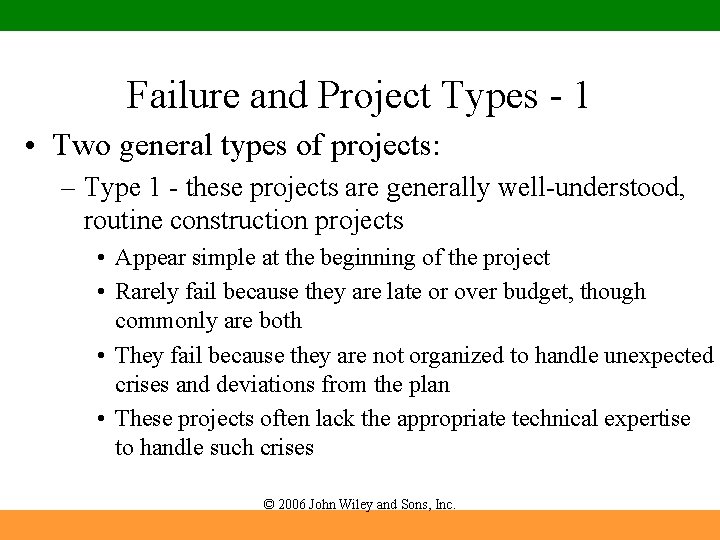 Failure and Project Types - 1

• Two general types of projects:

– Type 1 - these projects are generally well-understood, routine construction projects

• Appear simple at the beginning of the project

• Rarely fail because they are late or over budget, though commonly are both

• They fail because they are not organized to handle unexpected crises and deviations from the plan

• These projects often lack the appropriate technical expertise to handle such crises

© 2006 John Wiley and Sons, Inc.